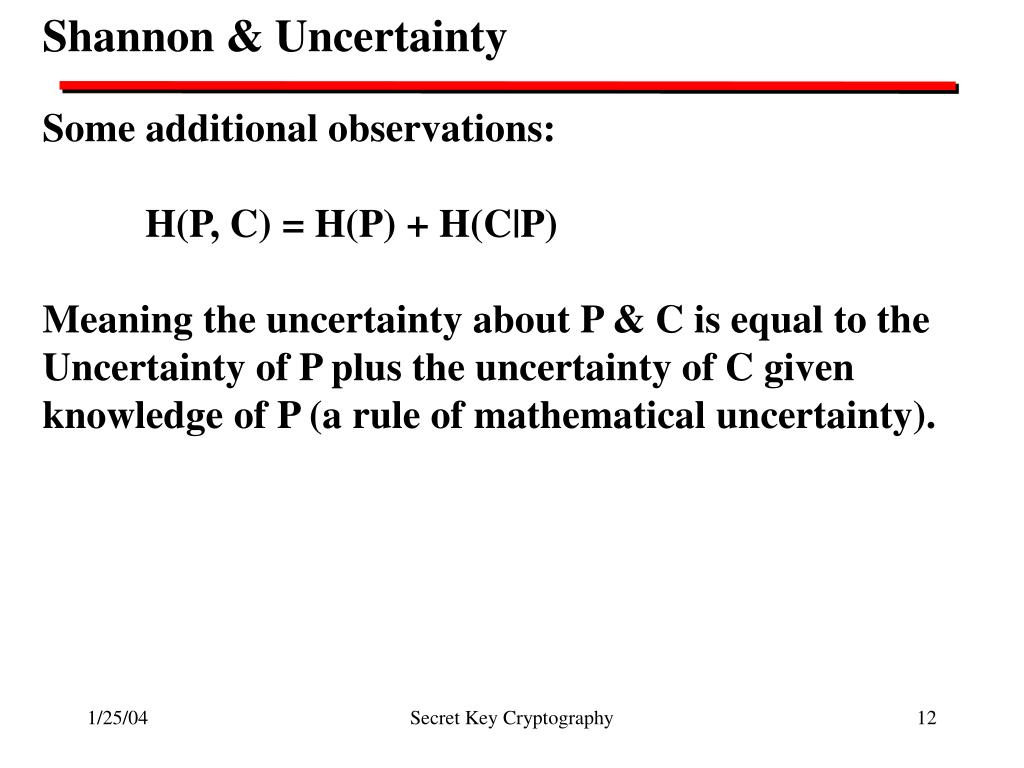 Shannon & Uncertainty

Some additional observations:

$H(P, C) = H(P) + H(C|P)$

Meaning the uncertainty about P & C is equal to the Uncertainty of P plus the uncertainty of C given knowledge of P (a rule of mathematical uncertainty).

1/25/04

Secret Key Cryptography

12